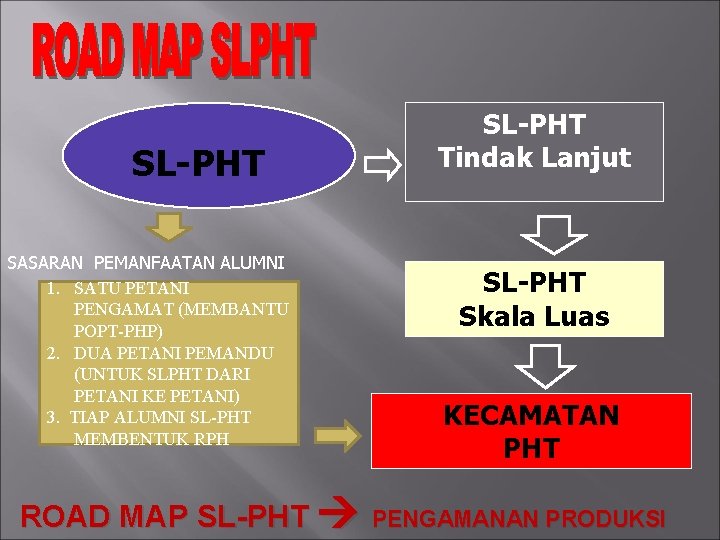 ROAD MAP SLPHT

SL-PHT

SL-PHT
Tindak Lanjut

SASARAN PEMANFAATAN ALUMNI

1. SATU PETANI PENGAMAT (MEMBANTU POPT-PHP)
2. DUA PETANI PEMANDU (UNTUK SLPHT DARI PETANI KE PETANI)
3. TIAP ALUMNI SL-PHT MEMBENTUK RPH

SL-PHT
Skala Luas

KECAMATAN
PHT

ROAD MAP SL-PHT → PENGAMANAN PRODUKSI